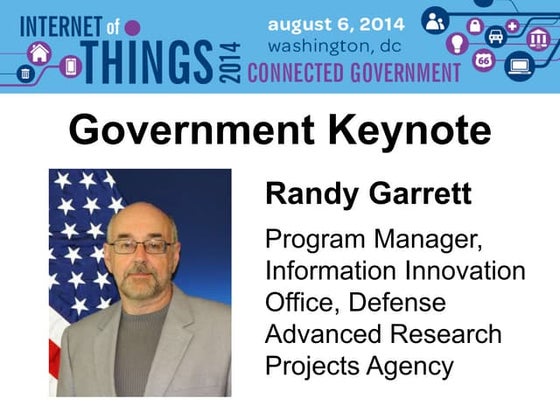 INTERNET of THINGS 2014

august 6, 2014
washington, dc
CONNECTED GOVERNMENT

66

Government Keynote

Randy Garrett

Program Manager, Information Innovation Office, Defense Advanced Research Projects Agency